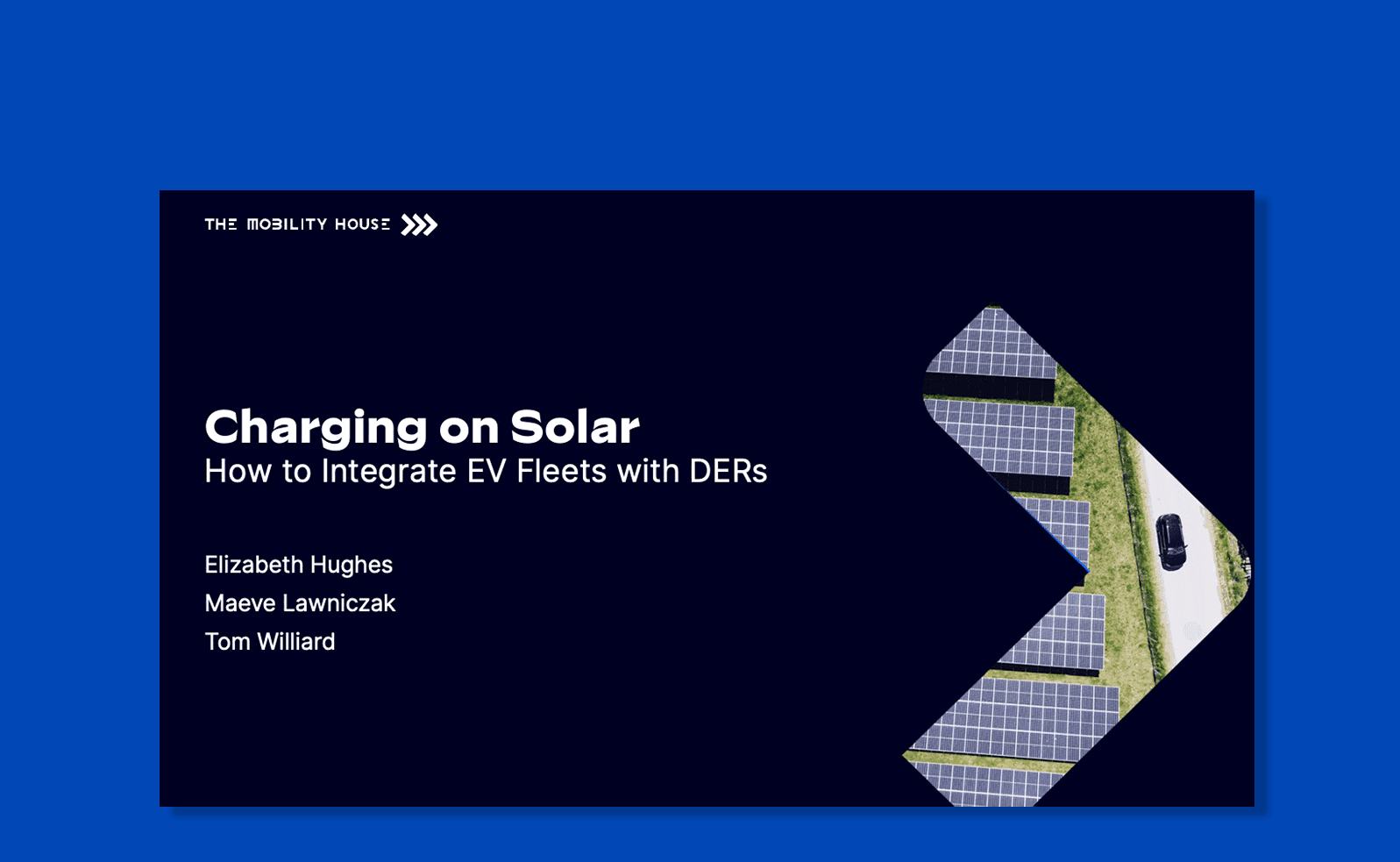 THE MOBILITY HOUSE

Charging on Solar
How to Integrate EV Fleets with DERs

Elizabeth Hughes
Maeve Lawniczak
Tom Williard